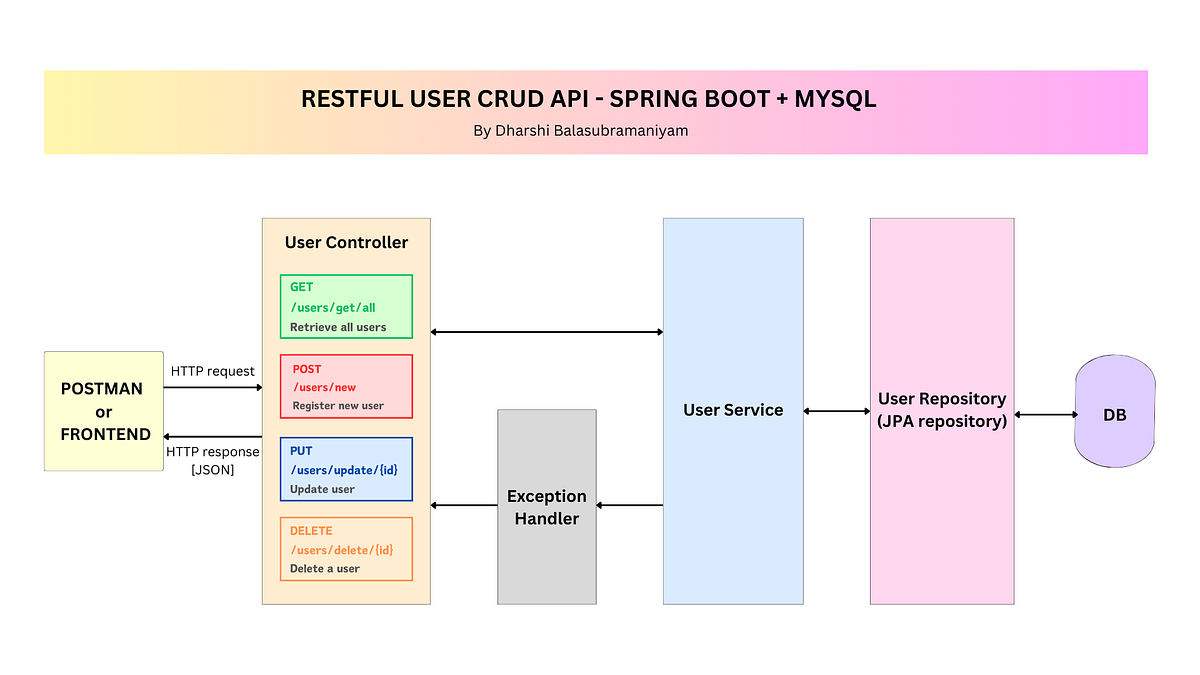 RESTFUL USER CRUD API - SPRING BOOT + MYSQL
By Dharshi Balasubramaniyam

POSTMAN
or
FRONTEND

HTTP request

HTTP response
[JSON]

User Controller

GET
/users/get/all
Retrieve all users

POST
/users/new
Register new user

PUT
/users/update/{id}
Update user

DELETE
/users/delete/{id}
Delete a user

Exception
Handler

User Service

User Repository
(JPA repository)

DB